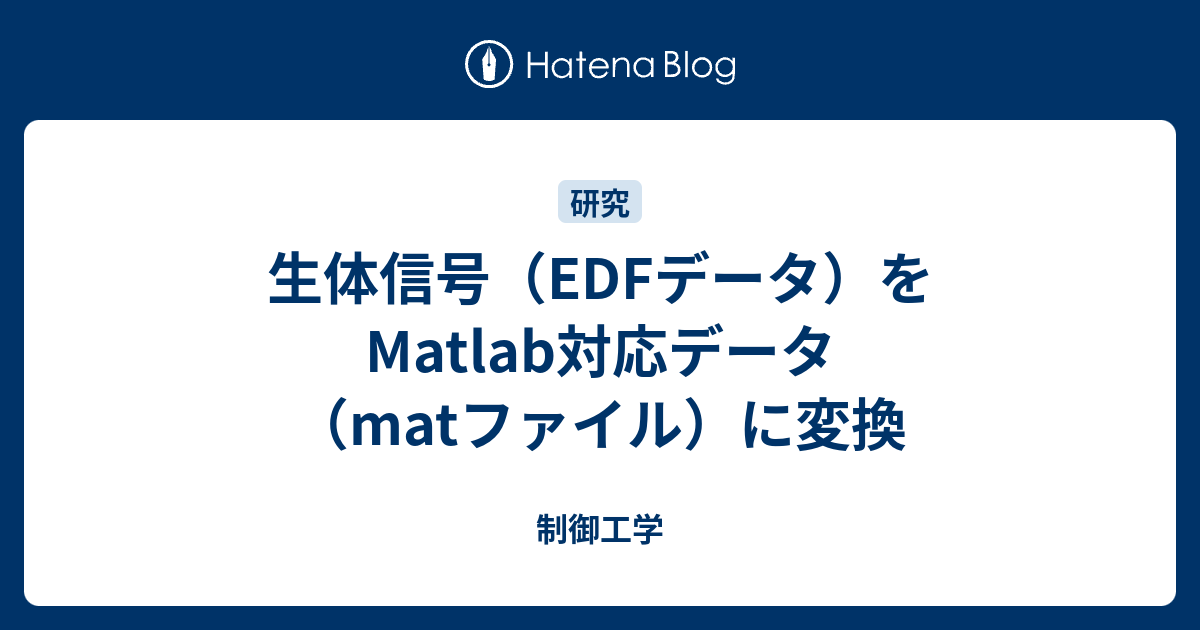 Hatena Blog

研究

生体信号（EDFデータ）をMatlab対応データ（matファイル）に変換

制御工学